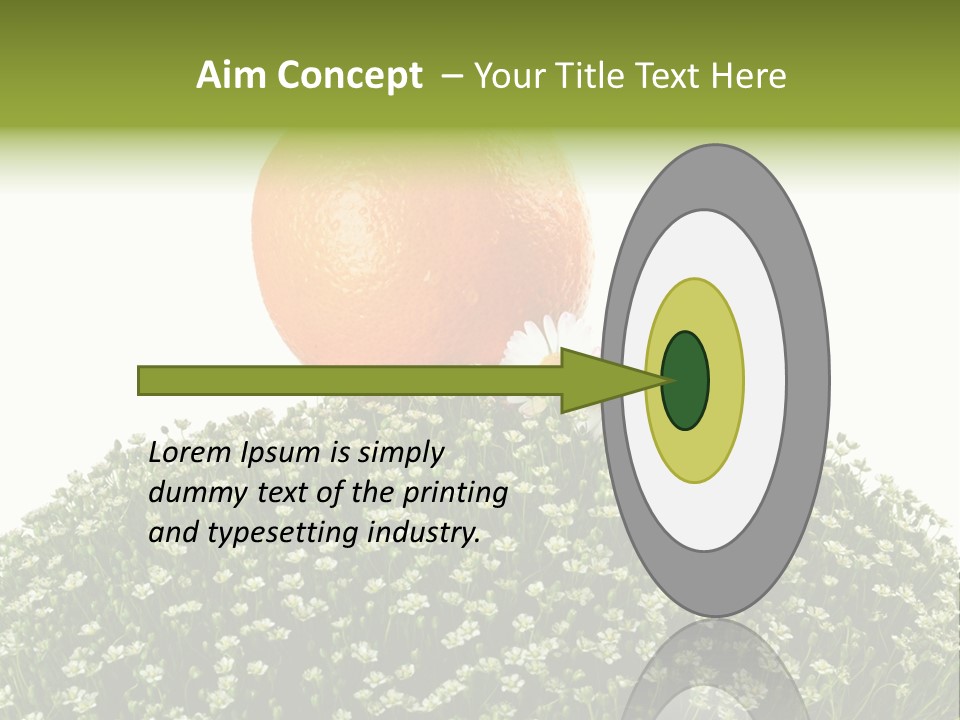 Aim Concept – Your Title Text Here

Lorem Ipsum is simply dummy text of the printing and typesetting industry.